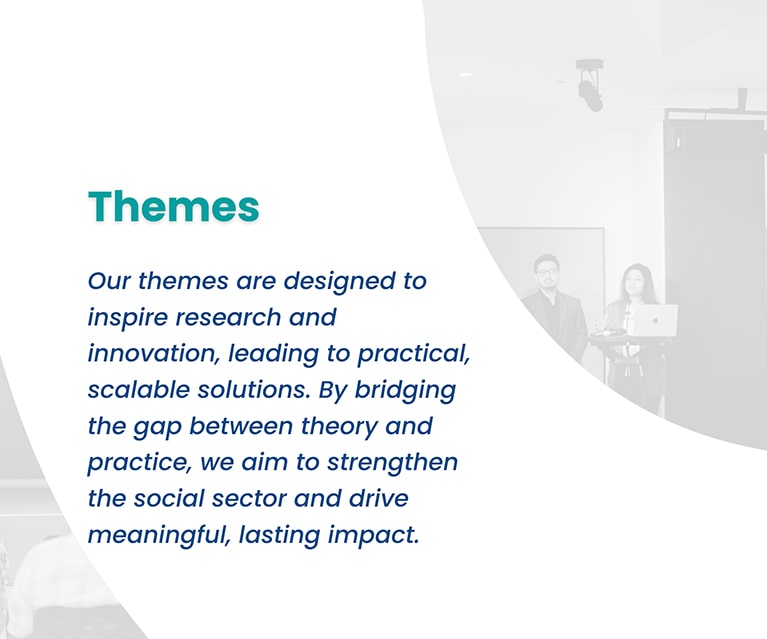 Themes

Our themes are designed to inspire research and innovation, leading to practical, scalable solutions. By bridging the gap between theory and practice, we aim to strengthen the social sector and drive meaningful, lasting impact.